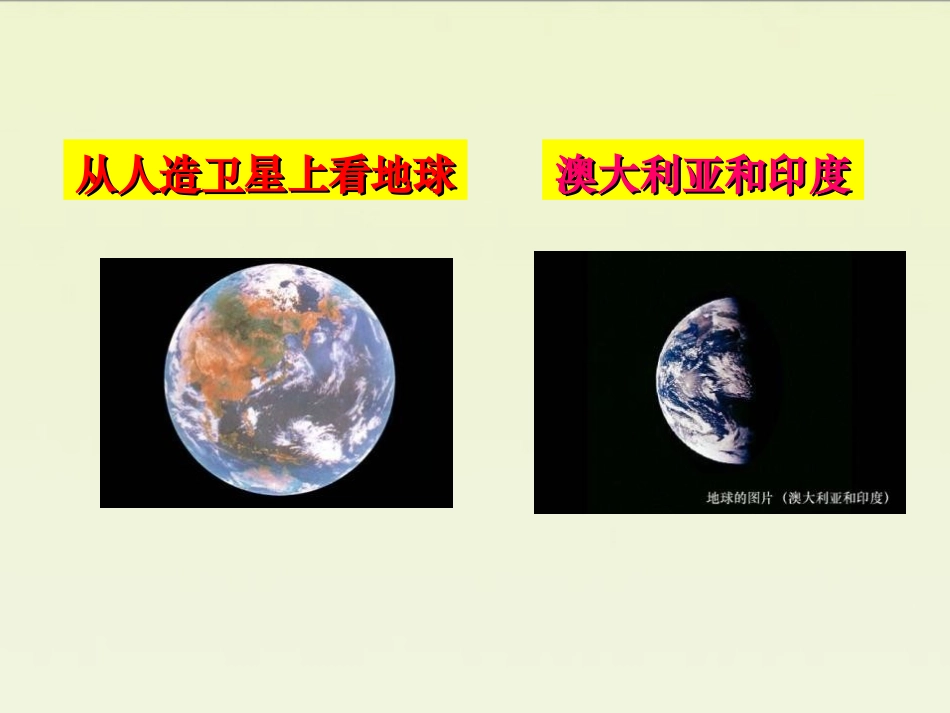 从人造卫星上看地球

澳大利亚和印度

地球的图片（澳大利亚和印度）